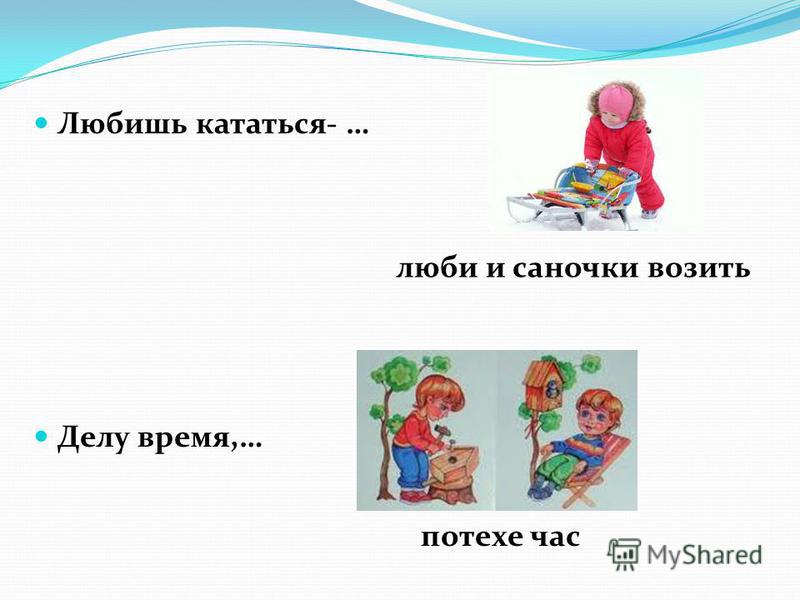 Любишь кататься- …

люби и саночки возить

Делу время,…

потехе час

MyShared